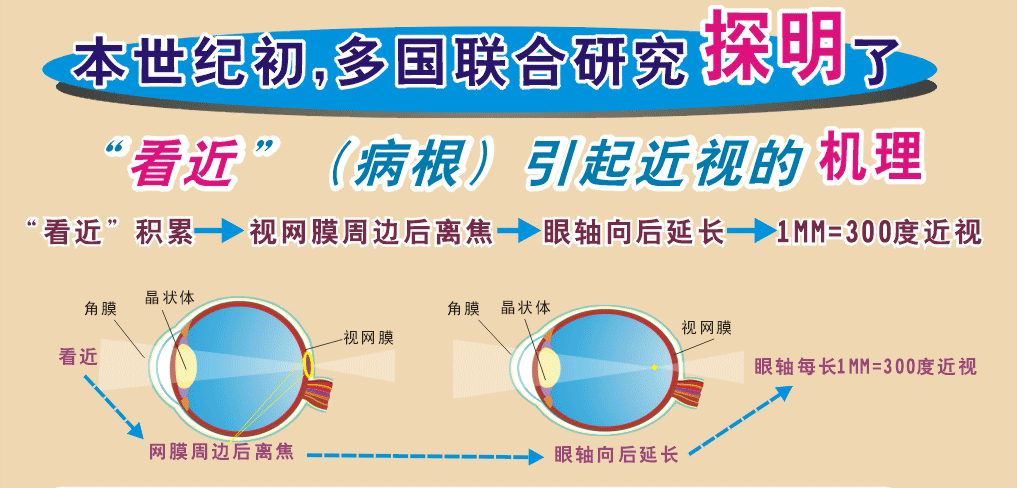 本世纪初,多国联合研究探明了

“看近”（病根）引起近视的机理

“看近”积累→视网膜周边后离焦→眼轴向后延长→1MM=300度近视

角膜
晶状体
视网膜
看近
网膜周边后离焦

角膜
晶状体
视网膜
眼轴每长1MM=300度近视
眼轴向后延长